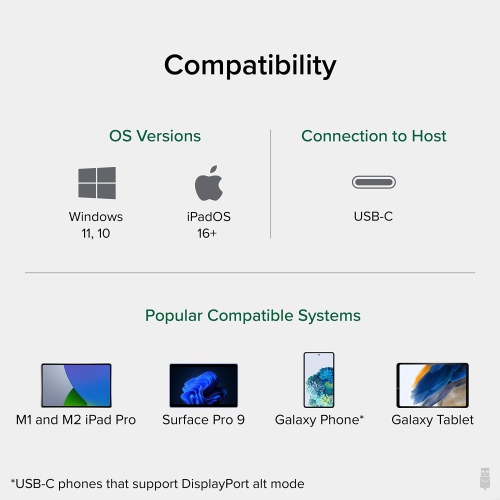 Compatibility

OS Versions

Windows
11, 10

iPadOS
16+

Connection to Host

USB-C

Popular Compatible Systems

M1 and M2 iPad Pro

Surface Pro 9

Galaxy Phone*

Galaxy Tablet

*USB-C phones that support DisplayPort alt mode